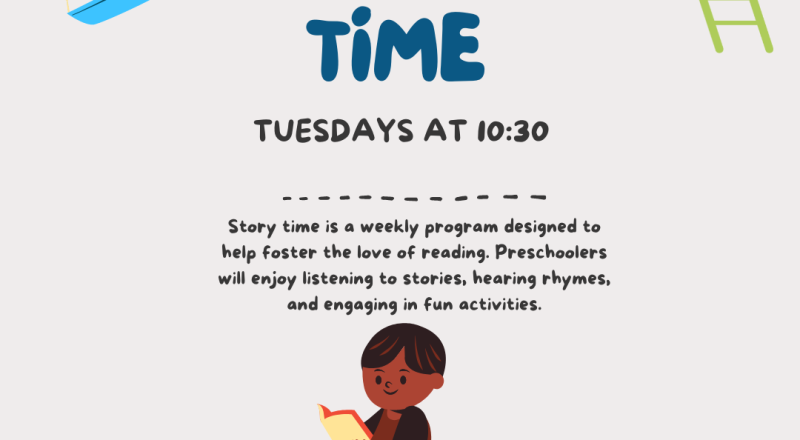 TiME

TUESDAYS AT 10:30

Story time is a weekly program designed to help foster the love of reading. Preschoolers will enjoy listening to stories, hearing rhymes, and engaging in fun activities.